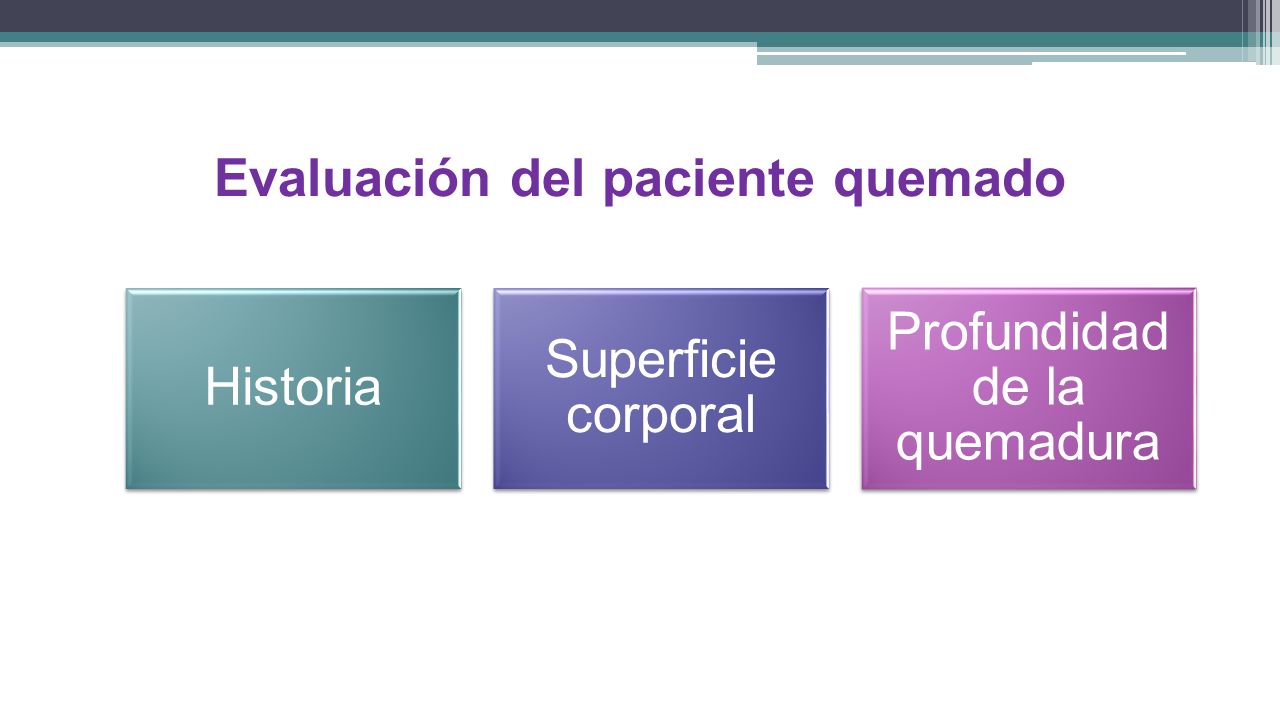 Evaluación del paciente quemado

Historia

Superficie corporal

Profundidad de la quemadura